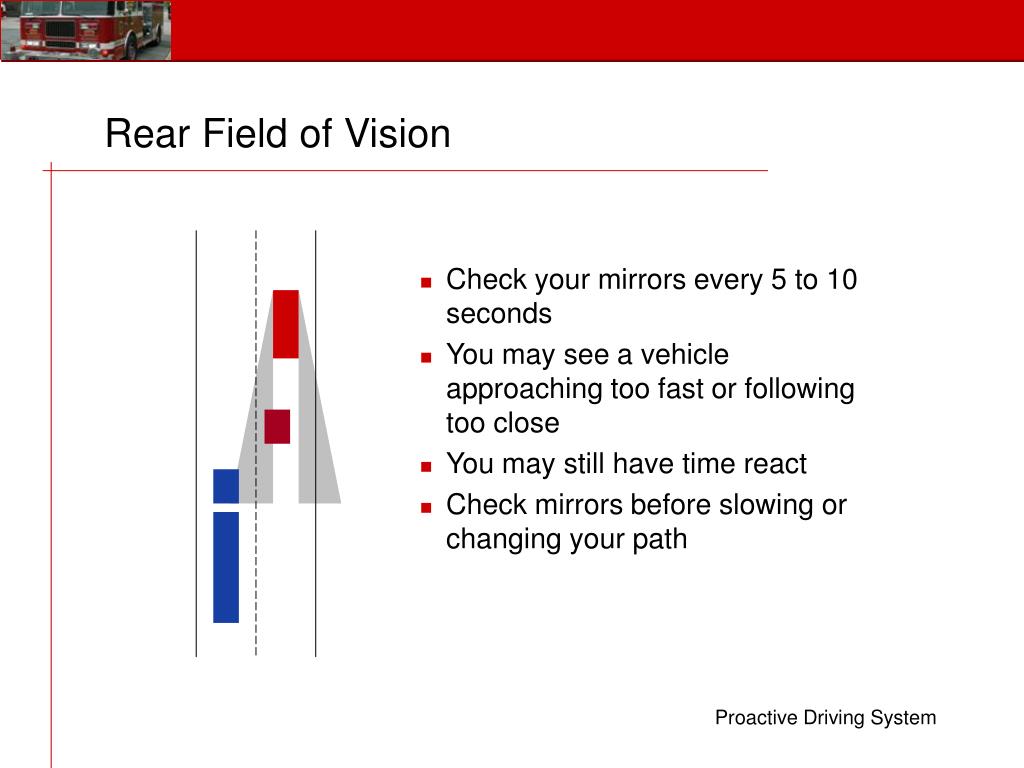 Rear Field of Vision

- Check your mirrors every 5 to 10 seconds
- You may see a vehicle approaching too fast or following too close
- You may still have time react
- Check mirrors before slowing or changing your path

Proactive Driving System